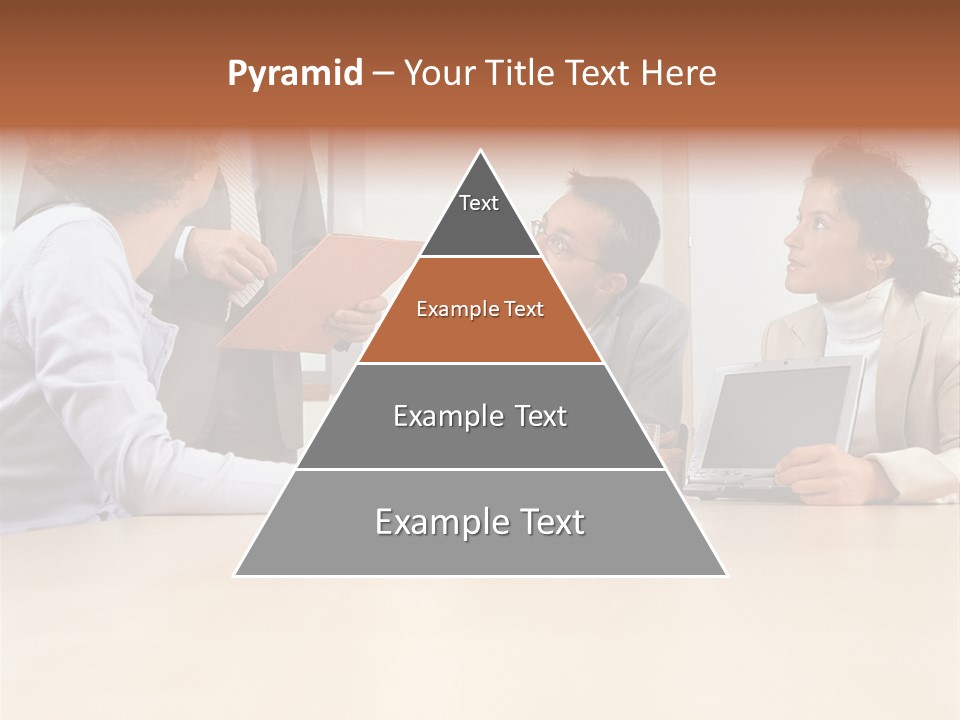 Pyramid – Your Title Text Here

Text

Example Text

Example Text

Example Text